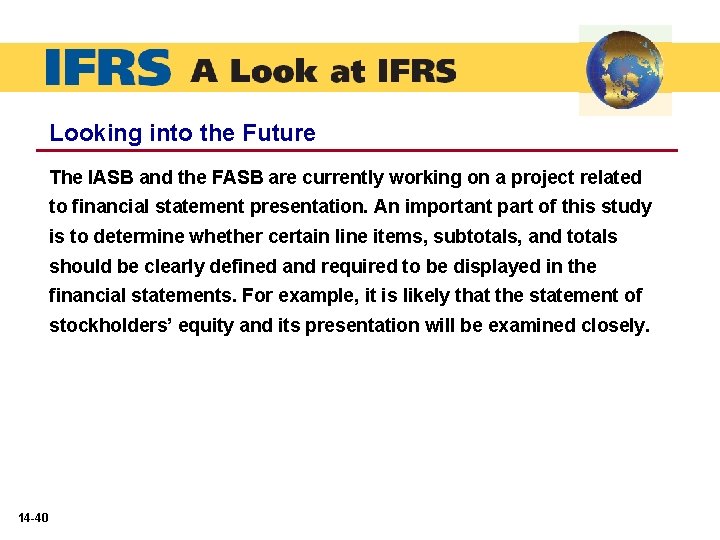 IFRS A Look at IFRS

Looking into the Future

The IASB and the FASB are currently working on a project related to financial statement presentation. An important part of this study is to determine whether certain line items, subtotals, and totals should be clearly defined and required to be displayed in the financial statements. For example, it is likely that the statement of stockholders' equity and its presentation will be examined closely.

14-40